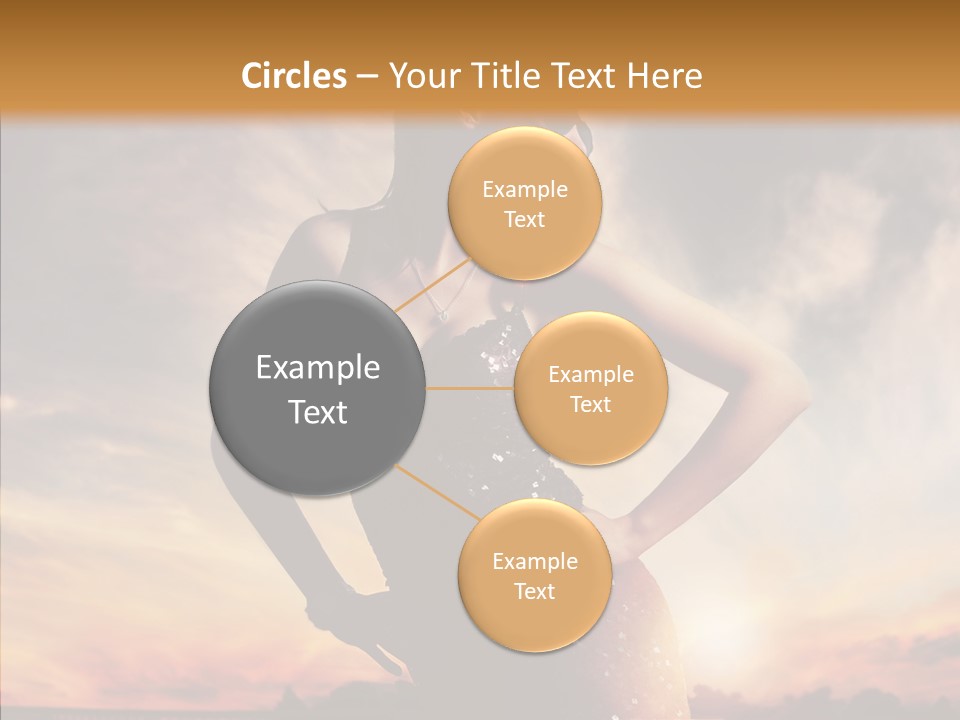 Circles – Your Title Text Here

Example Text

Example Text

Example Text

Example Text